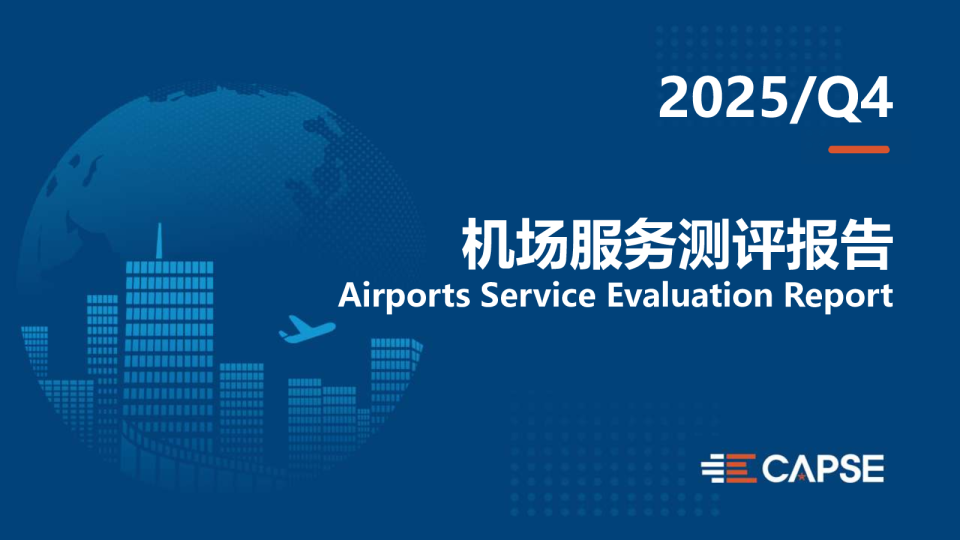 2025/Q4

机场服务测评报告
Airports Service Evaluation Report

CAPSE